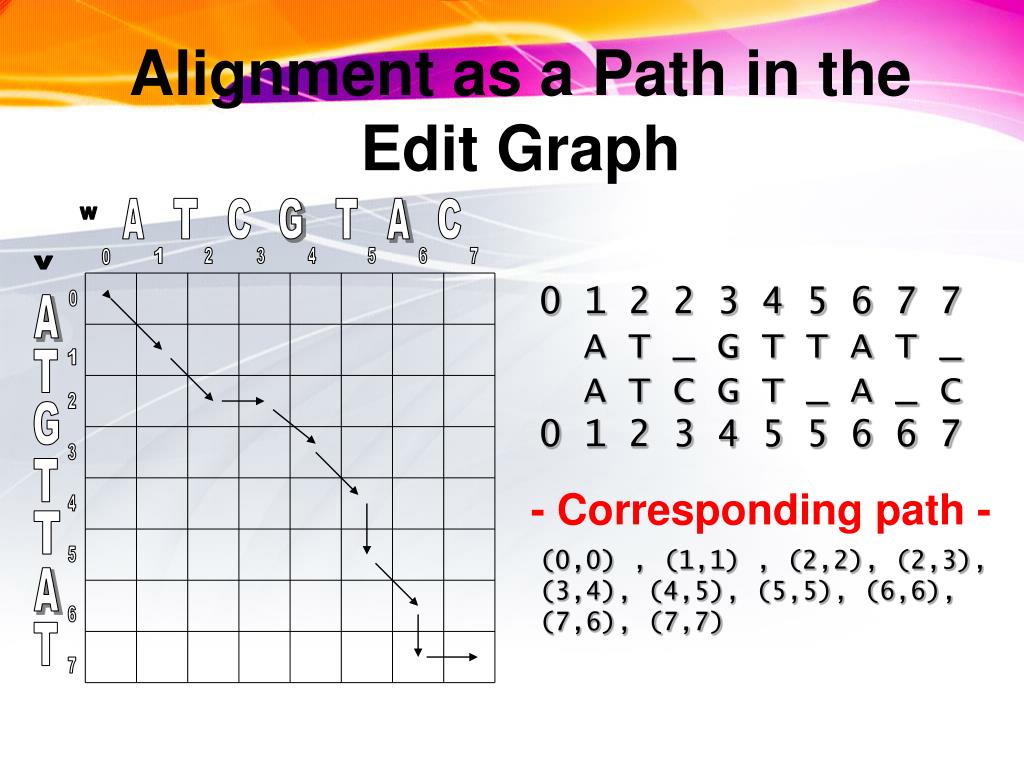 Alignment as a Path in the Edit Graph

w A T C G T A C
0 1 2 3 4 5 6 7

v
A T G T T A T
0 1 2 3 4 5 6 7

0 1 2 2 3 4 5 6 7 7
A T _ G T T A T _
A T C G T _ A _ C
0 1 2 3 4 5 5 6 6 7

- Corresponding path -

(0,0) , (1,1) , (2,2), (2,3), (3,4), (4,5), (5,5), (6,6), (7,6), (7,7)